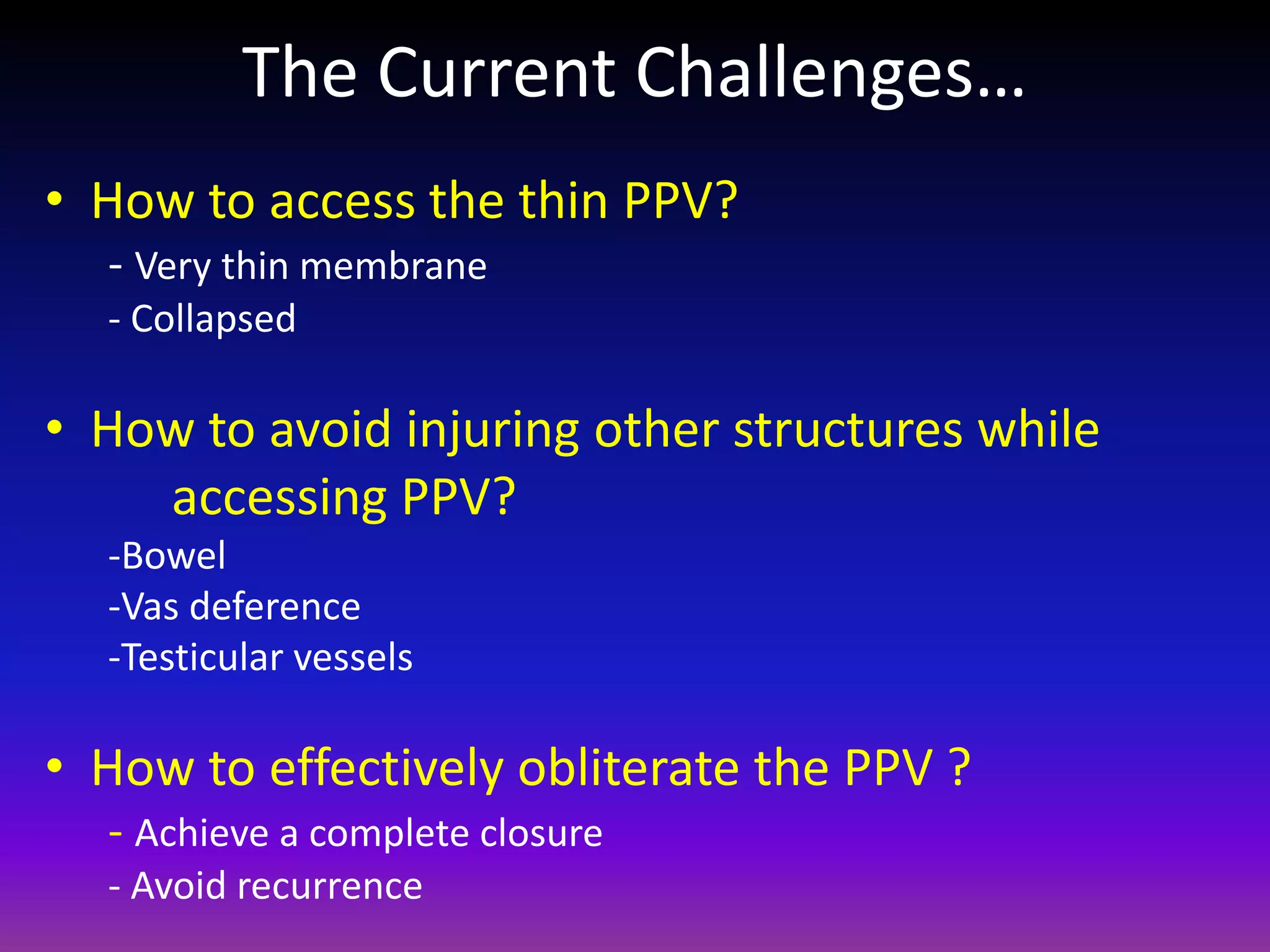 The Current Challenges…

• How to access the thin PPV?

- Very thin membrane
- Collapsed

• How to avoid injuring other structures while accessing PPV?

-Bowel
-Vas deference
-Testicular vessels

• How to effectively obliterate the PPV ?

- Achieve a complete closure
- Avoid recurrence